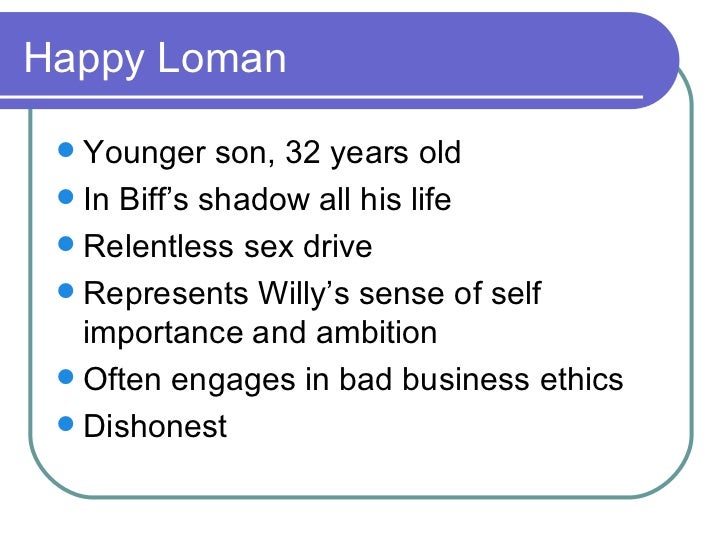 Happy Loman

- Younger son, 32 years old
- In Biff’s shadow all his life
- Relentless sex drive
- Represents Willy’s sense of self importance and ambition
- Often engages in bad business ethics
- Dishonest